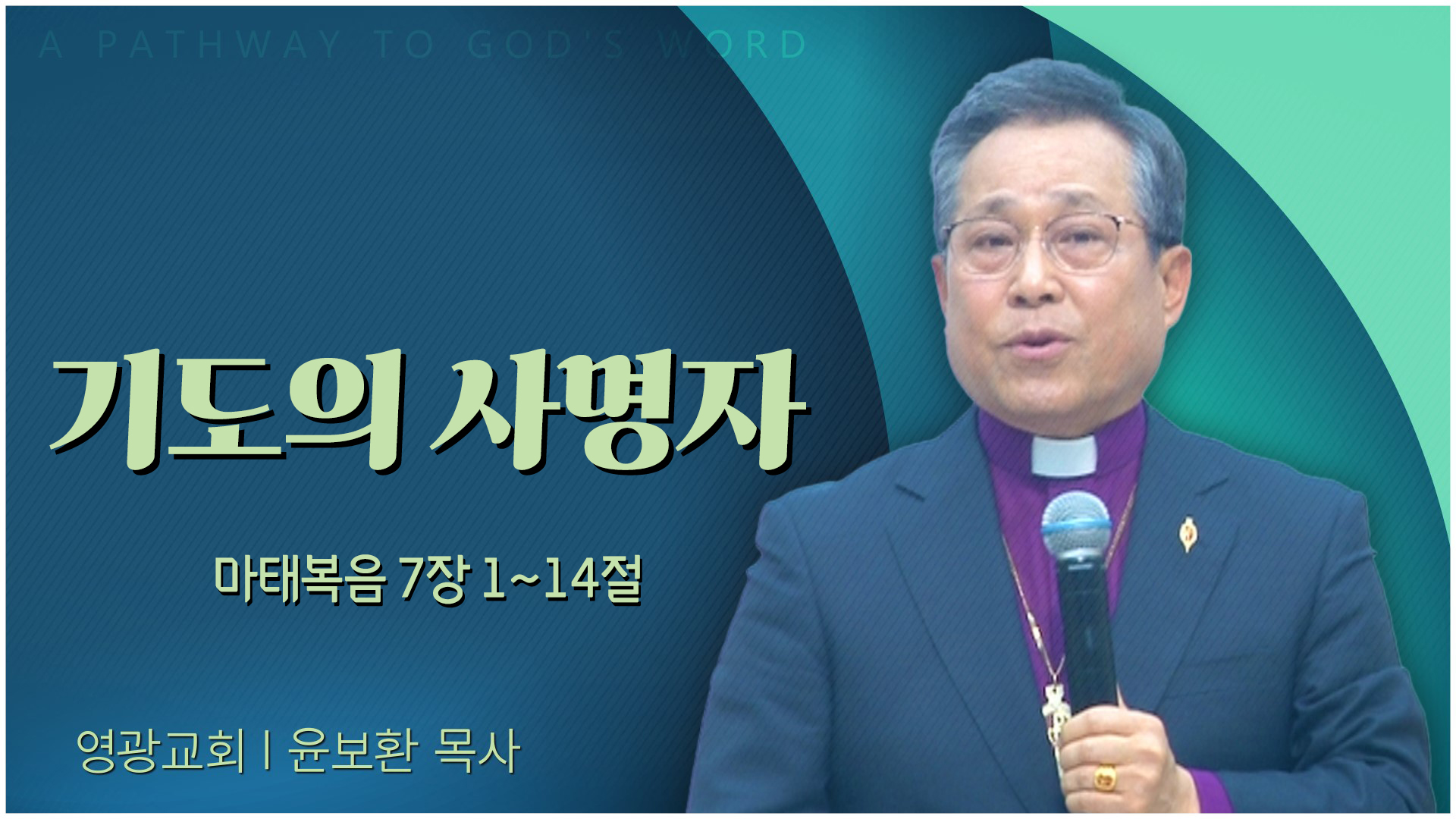 A PATHWAY TO GOD'S WORD

기도의 사명자

마태복음 7장 1~14절

영광교회 | 윤보환 목사